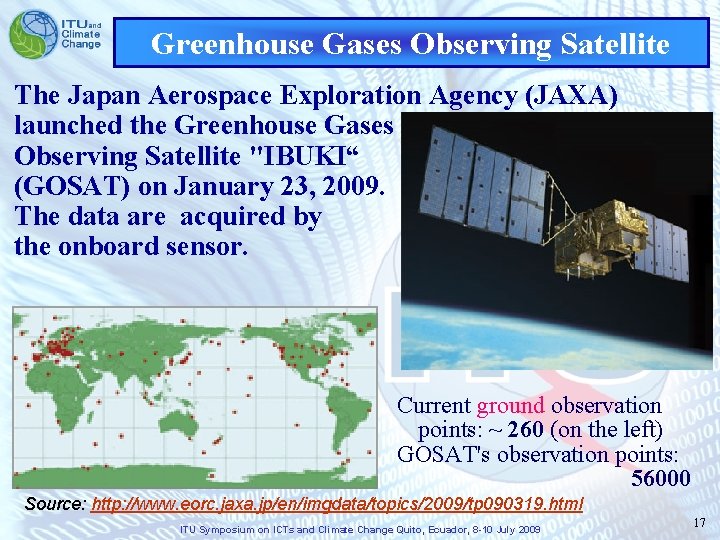 ITU and Climate Change

Greenhouse Gases Observing Satellite

The Japan Aerospace Exploration Agency (JAXA) launched the Greenhouse Gases Observing Satellite "IBUKI“ (GOSAT) on January 23, 2009. The data are acquired by the onboard sensor.

Current ground observation points: ~ 260 (on the left)
GOSAT's observation points: 56000

Source: http://www.eorc.jaxa.jp/en/imgdata/topics/2009/tp090319.html

ITU Symposium on ICTs and Climate Change Quito, Ecuador, 8-10 July 2009

17